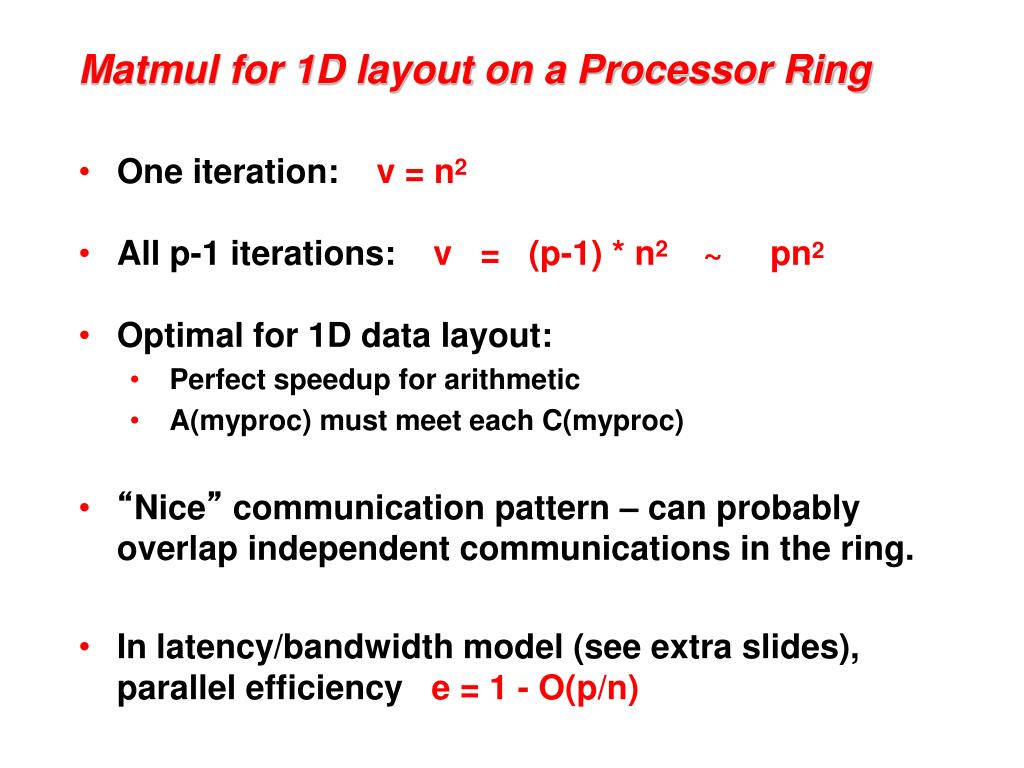 Matmul for 1D layout on a Processor Ring

• One iteration: $v = n^2$

• All p-1 iterations: $v = (p-1) * n^2 \sim pn^2$

• Optimal for 1D data layout:
  • Perfect speedup for arithmetic
  • A(myproc) must meet each C(myproc)

• “Nice” communication pattern – can probably overlap independent communications in the ring.

• In latency/bandwidth model (see extra slides), parallel efficiency $e = 1 - O(p/n)$